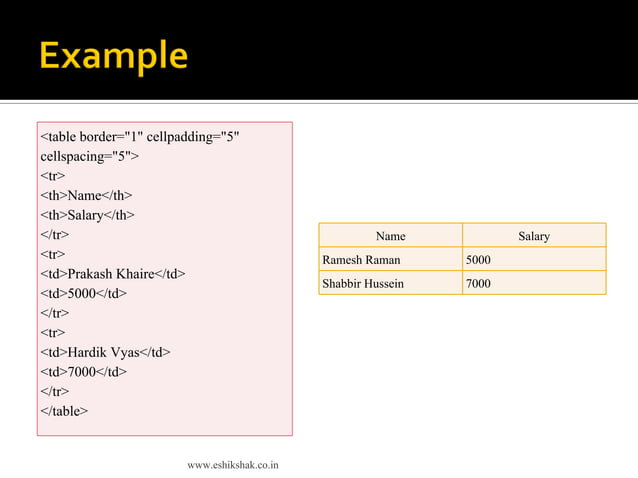 Example

<table border="1" cellpadding="5" cellspacing="5">
<tr>
<th>Name</th>
<th>Salary</th>
</tr>
<tr>
<td>Prakash Khaire</td>
<td>5000</td>
</tr>
<tr>
<td>Hardik Vyas</td>
<td>7000</td>
</tr>
</table>

| Name | Salary |
|---|---|
| Ramesh Raman | 5000 |
| Shabbir Hussein | 7000 |

www.eshikshak.co.in